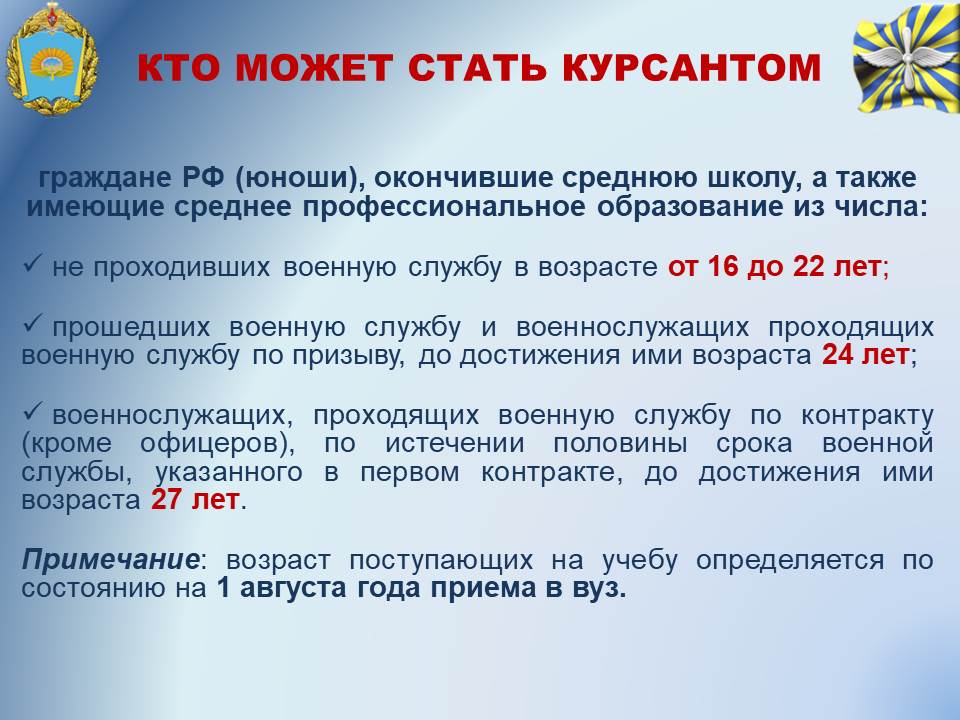 КТО МОЖЕТ СТАТЬ КУРСАНТОМ

граждане РФ (юноши), окончившие среднюю школу, а также имеющие среднее профессиональное образование из числа:

✓ не проходивших военную службу в возрасте от 16 до 22 лет;

✓ прошедших военную службу и военнослужащих проходящих военную службу по призыву, до достижения ими возраста 24 лет;

✓ военнослужащих, проходящих военную службу по контракту (кроме офицеров), по истечении половины срока военной службы, указанного в первом контракте, до достижения ими возраста 27 лет.

Примечание: возраст поступающих на учебу определяется по состоянию на 1 августа года приема в вуз.